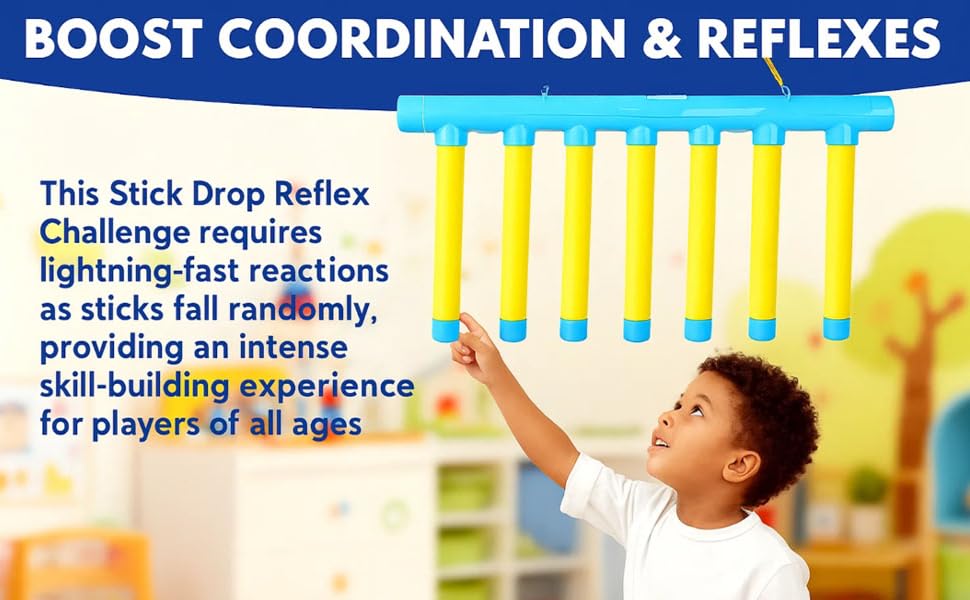 BOOST COORDINATION & REFLEXES

This Stick Drop Reflex Challenge requires lightning-fast reactions as sticks fall randomly, providing an intense skill-building experience for players of all ages